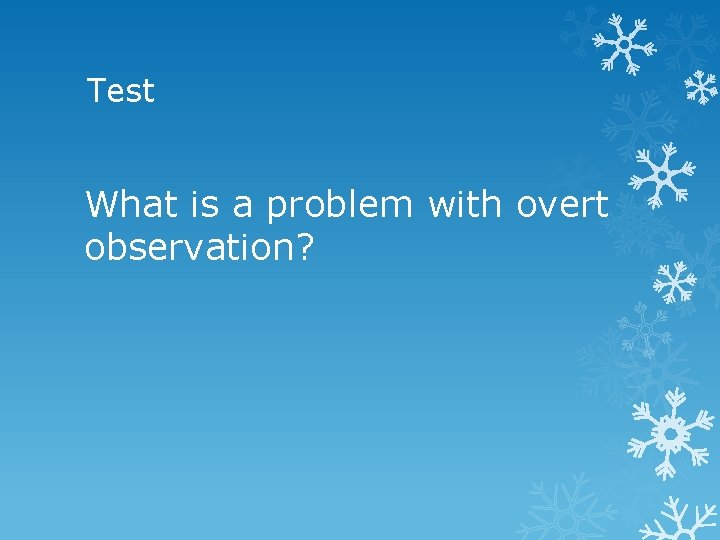 Test

What is a problem with overt observation?